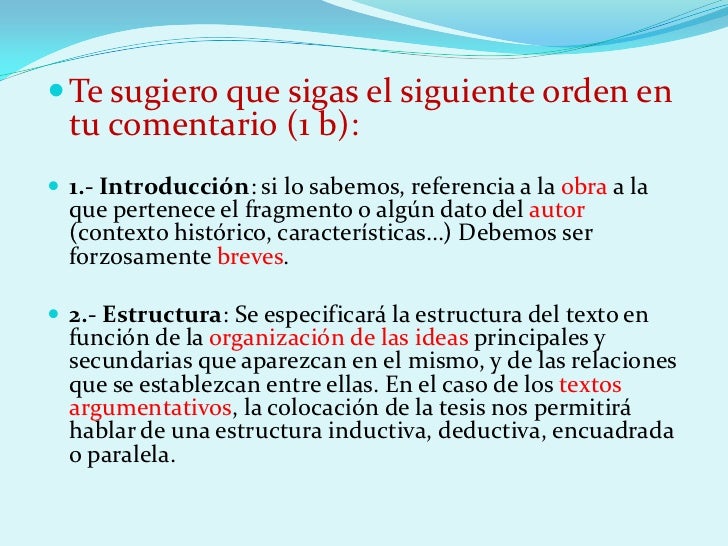 Te sugiero que sigas el siguiente orden en tu comentario (1 b):

1.- Introducción: si lo sabemos, referencia a la obra a la que pertenece el fragmento o algún dato del autor (contexto histórico, características…) Debemos ser forzosamente breves.

2.- Estructura: Se especificará la estructura del texto en función de la organización de las ideas principales y secundarias que aparezcan en el mismo, y de las relaciones que se establezcan entre ellas. En el caso de los textos argumentativos, la colocación de la tesis nos permitirá hablar de una estructura inductiva, deductiva, encuadrada o paralela.